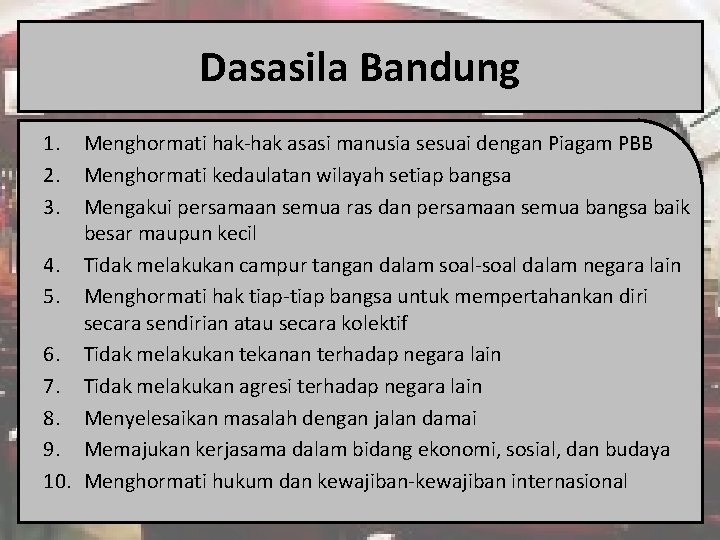 Dasasila Bandung

1. Menghormati hak-hak asasi manusia sesuai dengan Piagam PBB
2. Menghormati kedaulatan wilayah setiap bangsa
3. Mengakui persamaan semua ras dan persamaan semua bangsa baik besar maupun kecil
4. Tidak melakukan campur tangan dalam soal-soal dalam negara lain
5. Menghormati hak tiap-tiap bangsa untuk mempertahankan diri secara sendirian atau secara kolektif
6. Tidak melakukan tekanan terhadap negara lain
7. Tidak melakukan agresi terhadap negara lain
8. Menyelesaikan masalah dengan jalan damai
9. Memajukan kerjasama dalam bidang ekonomi, sosial, dan budaya
10. Menghormati hukum dan kewajiban-kewajiban internasional